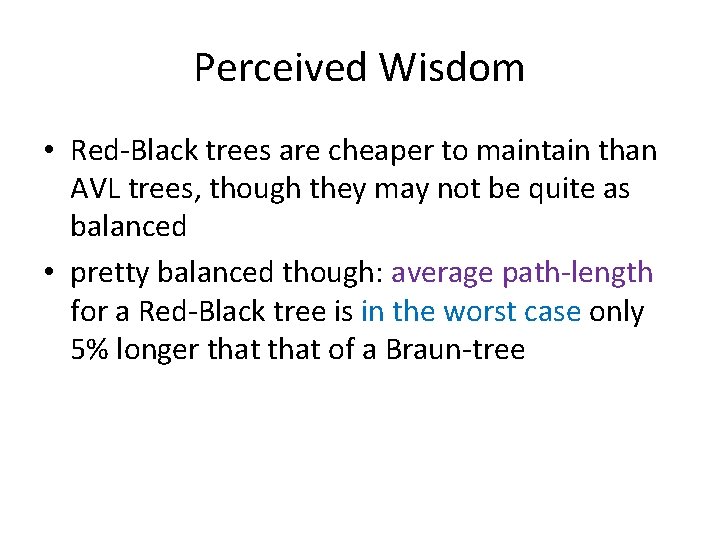 Perceived Wisdom

• Red-Black trees are cheaper to maintain than AVL trees, though they may not be quite as balanced

• pretty balanced though: average path-length for a Red-Black tree is in the worst case only 5% longer that that of a Braun-tree